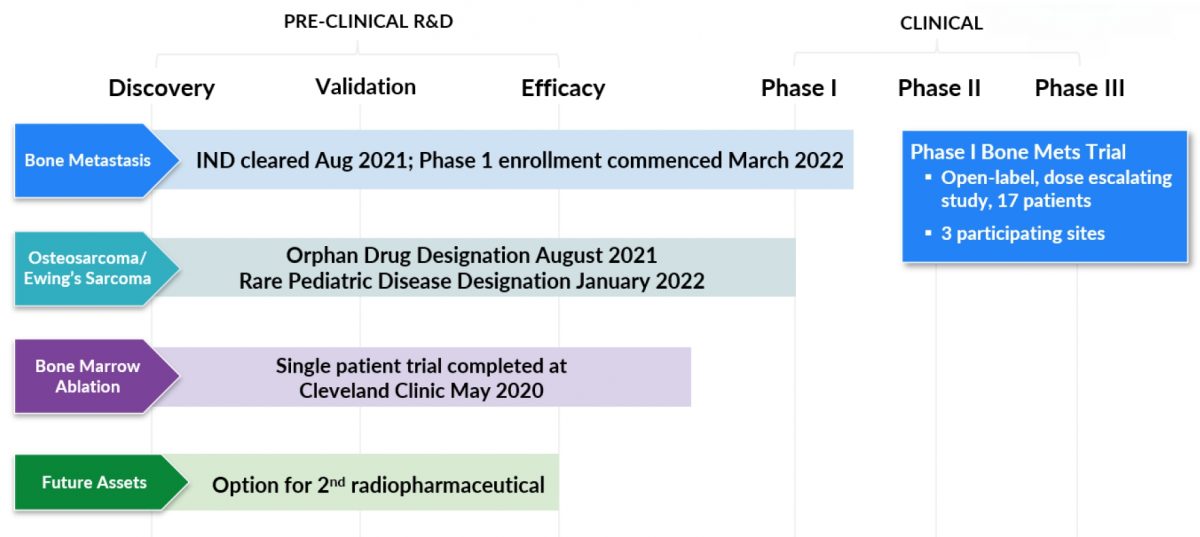 PRE-CLINICAL R&D

CLINICAL

Discovery

Validation

Efficacy

Phase I

Phase II

Phase III

Bone Metastasis

IND cleared Aug 2021; Phase 1 enrollment commenced March 2022

Phase I Bone Mets Trial
▪ Open-label, dose escalating study, 17 patients
▪ 3 participating sites

Osteosarcoma/ Ewing's Sarcoma

Orphan Drug Designation August 2021
Rare Pediatric Disease Designation January 2022

Bone Marrow Ablation

Single patient trial completed at Cleveland Clinic May 2020

Future Assets

Option for 2$^{nd}$ radiopharmaceutical